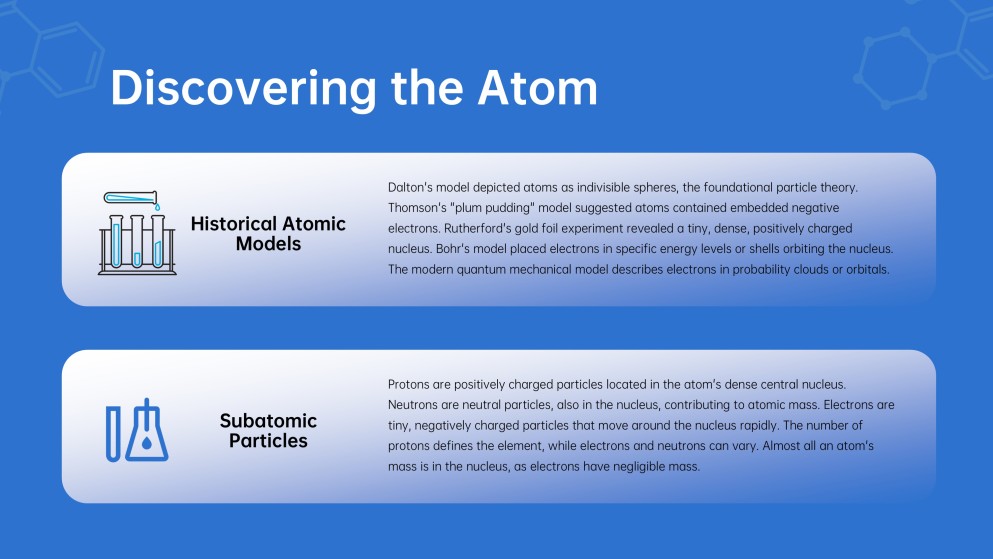 Discovering the Atom

Historical Atomic Models

Dalton's model depicted atoms as indivisible spheres, the foundational particle theory. Thomson's "plum pudding" model suggested atoms contained embedded negative electrons. Rutherford's gold foil experiment revealed a tiny, dense, positively charged nucleus. Bohr's model placed electrons in specific energy levels or shells orbiting the nucleus. The modern quantum mechanical model describes electrons in probability clouds or orbitals.

Subatomic Particles

Protons are positively charged particles located in the atom's dense central nucleus. Neutrons are neutral particles, also in the nucleus, contributing to atomic mass. Electrons are tiny, negatively charged particles that move around the nucleus rapidly. The number of protons defines the element, while electrons and neutrons can vary. Almost all an atom's mass is in the nucleus, as electrons have negligible mass.